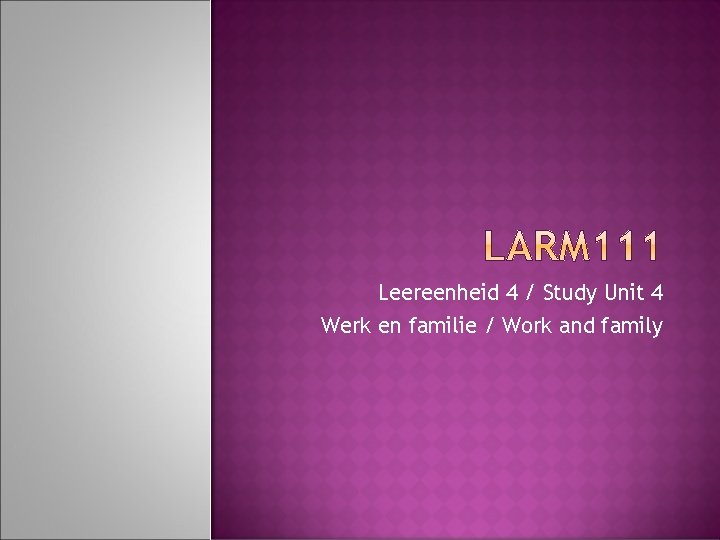 LARM111

Leereenheid 4 / Study Unit 4

Werk en familie / Work and family